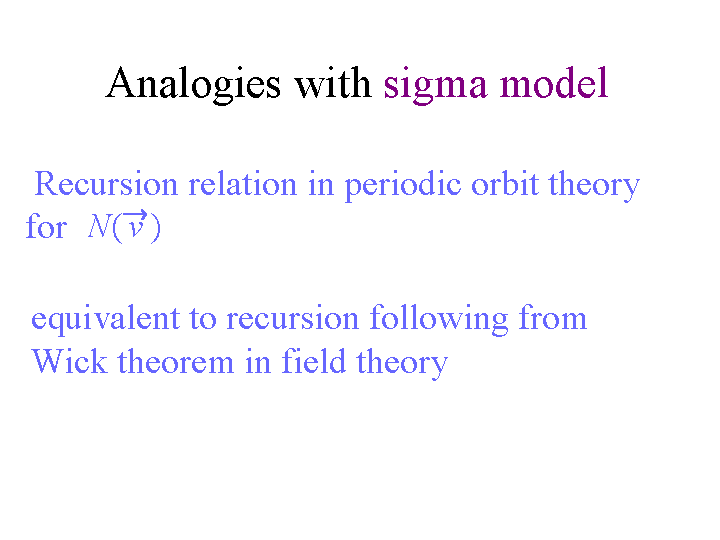 Analogies with sigma model

Recursion relation in periodic orbit theory for $N(\vec{v})$

equivalent to recursion following from Wick theorem in field theory